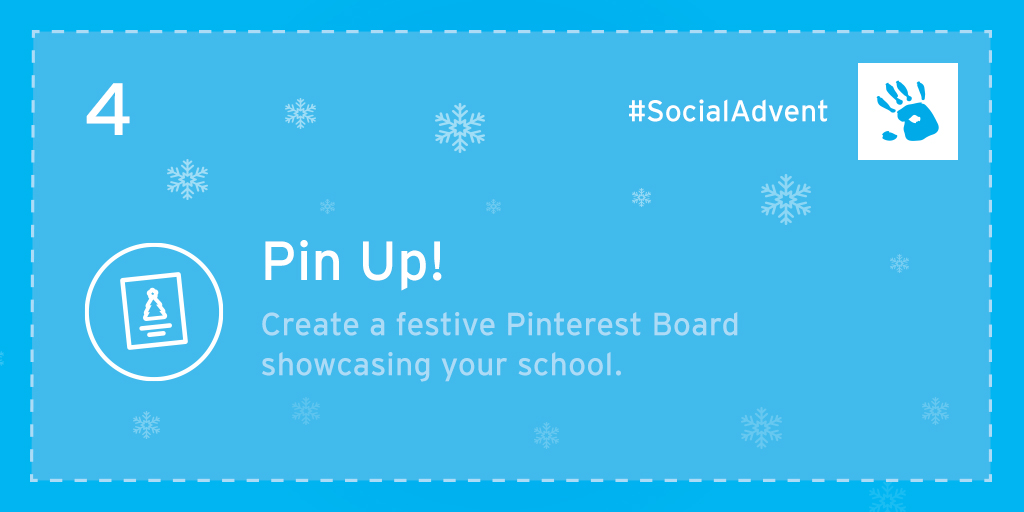 4

#SocialAdvent

Pin Up!

Create a festive Pinterest Board showcasing your school.